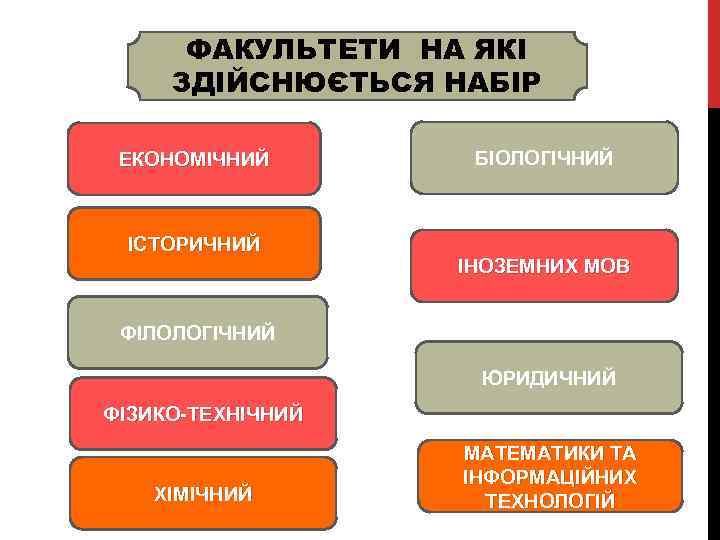 ФАКУЛЬТЕТИ НА ЯКІ ЗДІЙСНЮЄТЬСЯ НАБІР

ЕКОНОМІЧНИЙ

ІСТОРИЧНИЙ

ФІЛОЛОГІЧНИЙ

ФІЗИКО-ТЕХНІЧНИЙ

ХІМІЧНИЙ

БІОЛОГІЧНИЙ

ІНОЗЕМНИХ МОВ

ЮРИДИЧНИЙ

МАТЕМАТИКИ ТА ІНФОРМАЦІЙНИХ ТЕХНОЛОГІЙ